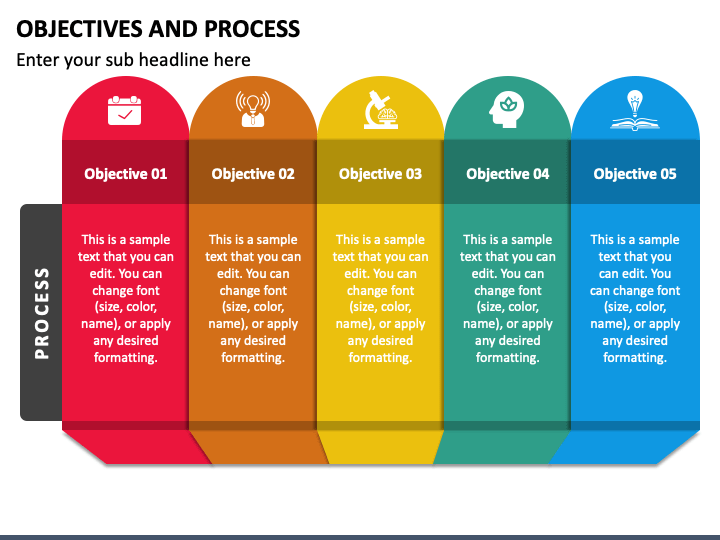 OBJECTIVES AND PROCESS

Enter your sub headline here

PROCESS

Objective 01

This is a sample text that you can edit. You can change font (size, color, name), or apply any desired formatting.

Objective 02

This is a sample text that you can edit. You can change font (size, color, name), or apply any desired formatting.

Objective 03

This is a sample text that you can edit. You can change font (size, color, name), or apply any desired formatting.

Objective 04

This is a sample text that you can edit. You can change font (size, color, name), or apply any desired formatting.

Objective 05

This is a sample text that you can edit. You can change font (size, color, name), or apply any desired formatting.